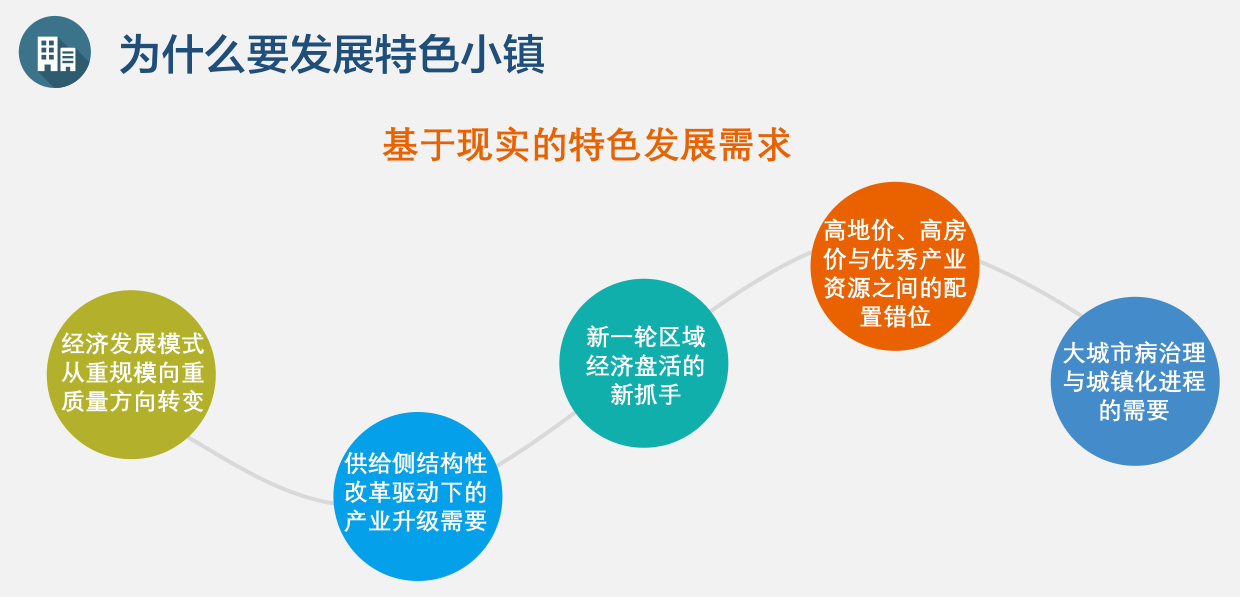 为什么要发展特色小镇

基于现实的特色发展需求

经济发展模式从重规模向重质量方向转变

供给侧结构性改革驱动下的产业升级需要

新一轮区域经济盘活的新抓手

高地价、高房价与优秀产业资源之间的配置错位

大城市病治理与城镇化进程的需要